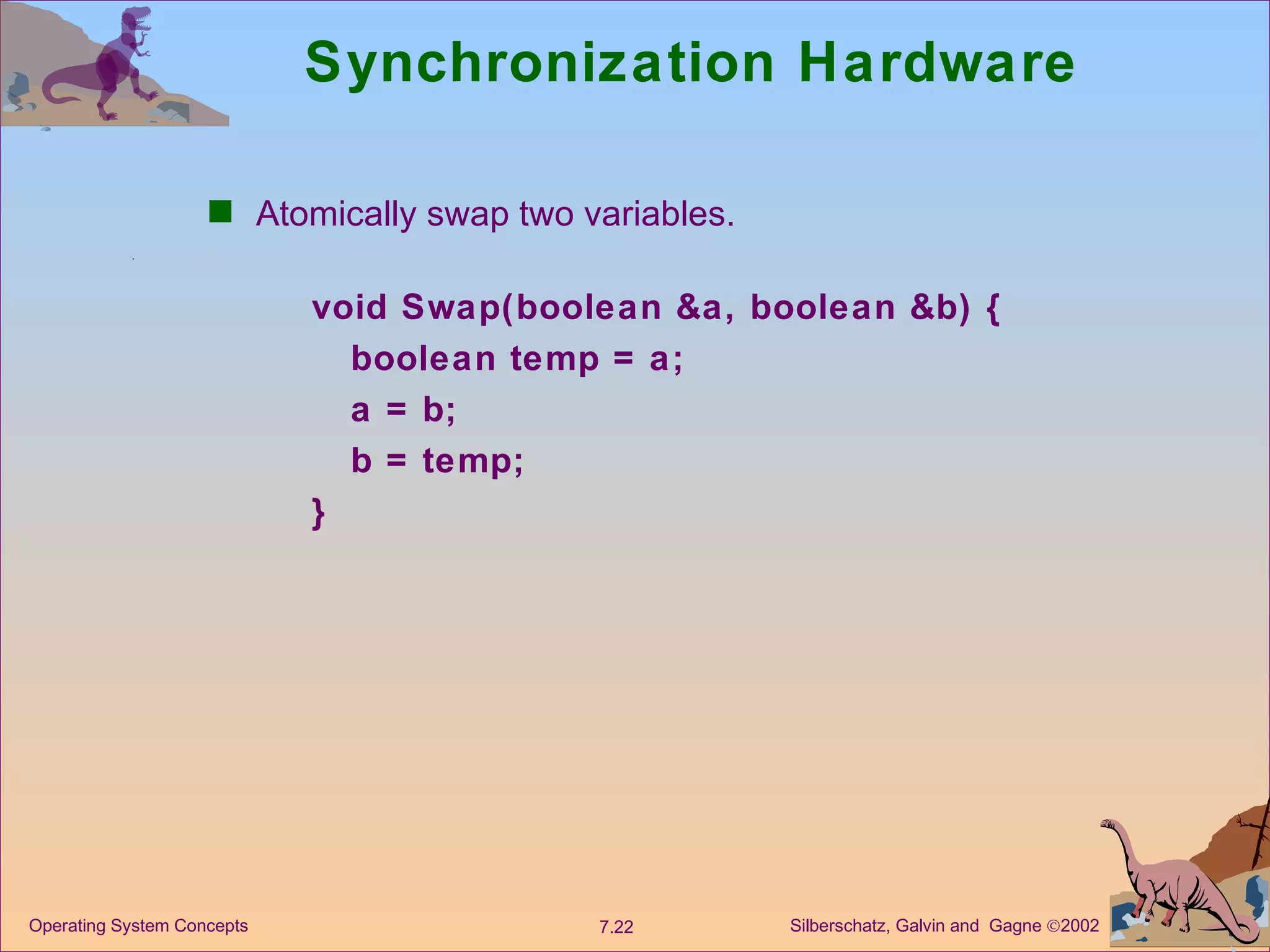 Synchronization Hardware

Atomically swap two variables.

void Swap(boolean &a, boolean &b) {
boolean temp = a;
a = b;
b = temp;
}

Operating System Concepts

7.22

Silberschatz, Galvin and Gagne ©2002